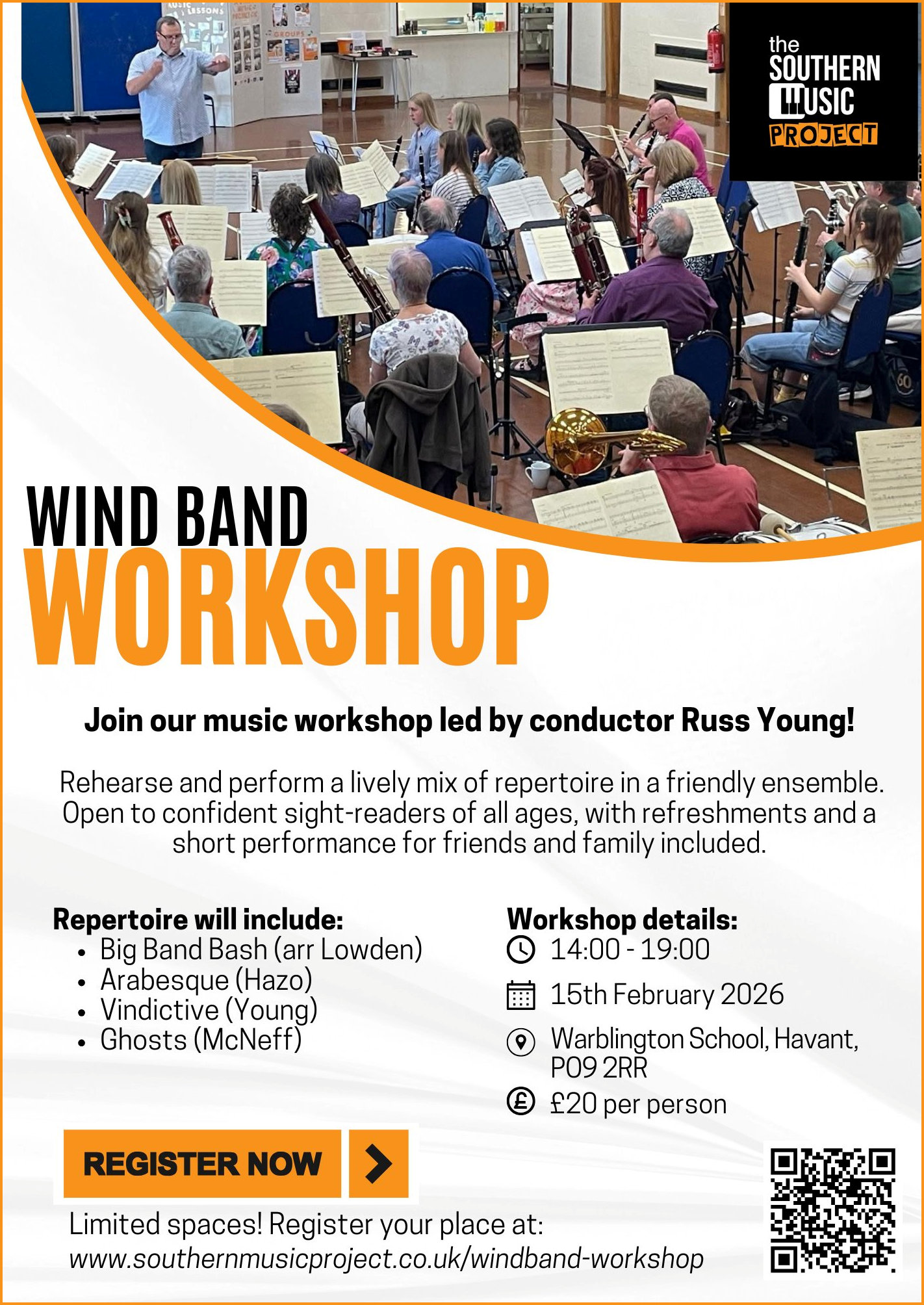 the SOUTHERN MUSIC PROJECT

WIND BAND
WORKSHOP

Join our music workshop led by conductor Russ Young!

Rehearse and perform a lively mix of repertoire in a friendly ensemble. Open to confident sight-readers of all ages, with refreshments and a short performance for friends and family included.

Repertoire will include:
• Big Band Bash (arr Lowden)
• Arabesque (Hazo)
• Vindictive (Young)
• Ghosts (McNeff)

Workshop details:
14:00 - 19:00
15th February 2026
Warblington School, Havant, PO9 2RR
£20 per person

REGISTER NOW

Limited spaces! Register your place at:
www.southernmusicproject.co.uk/windband-workshop